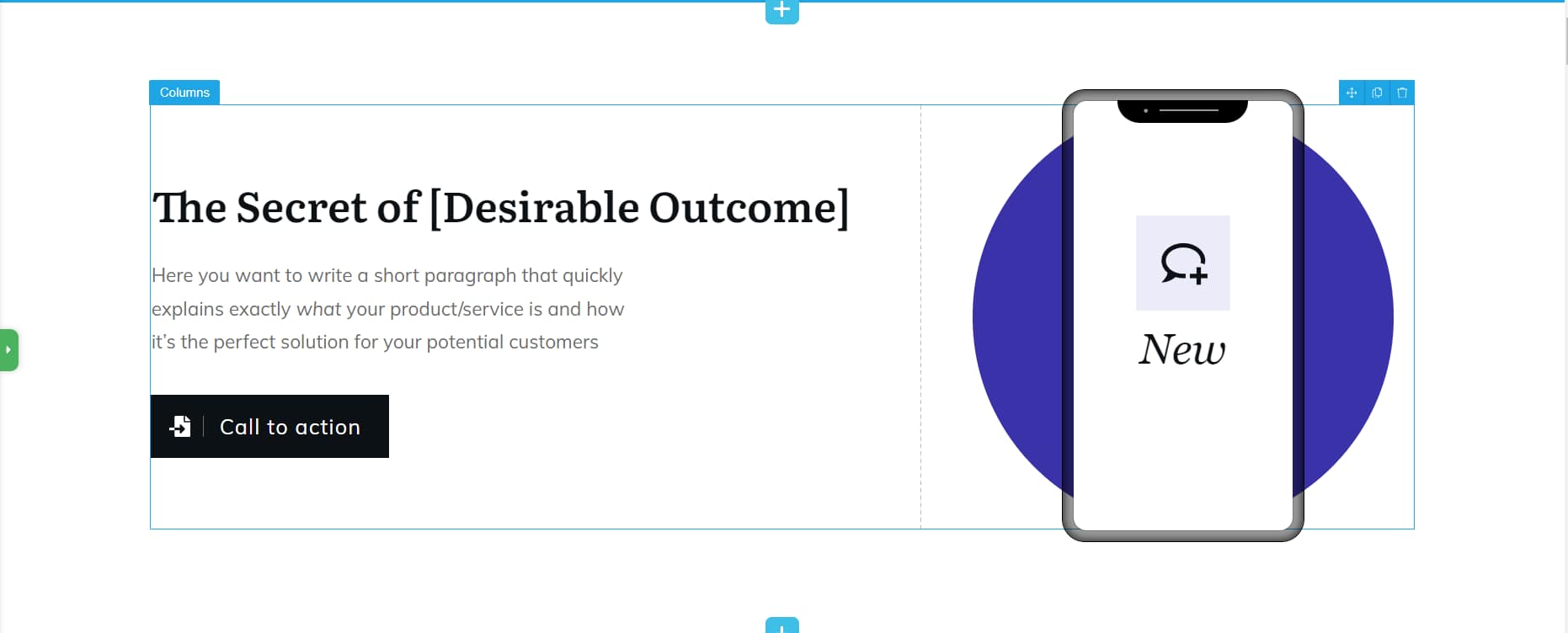 Columns

The Secret of [Desirable Outcome]

Here you want to write a short paragraph that quickly explains exactly what your product/service is and how it's the perfect solution for your potential customers

Call to action

New